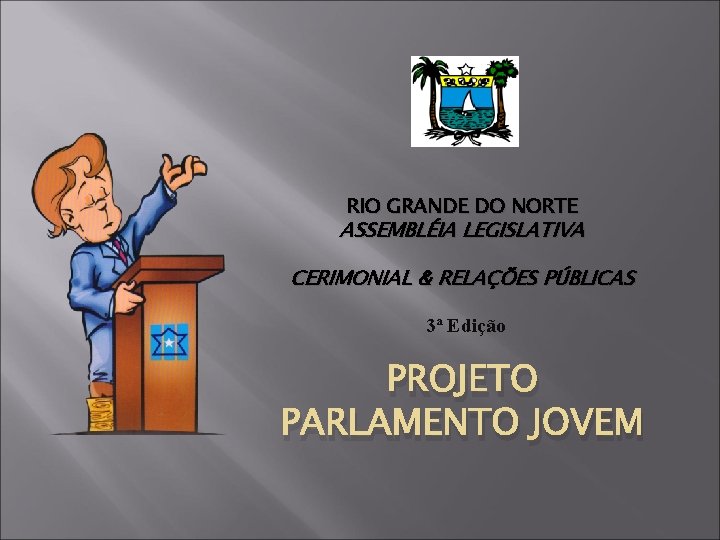 RIO GRANDE DO NORTE
ASSEMBLÉIA LEGISLATIVA

CERIMONIAL & RELAÇÕES PÚBLICAS

3ª Edição

PROJETO
PARLAMENTO JOVEM